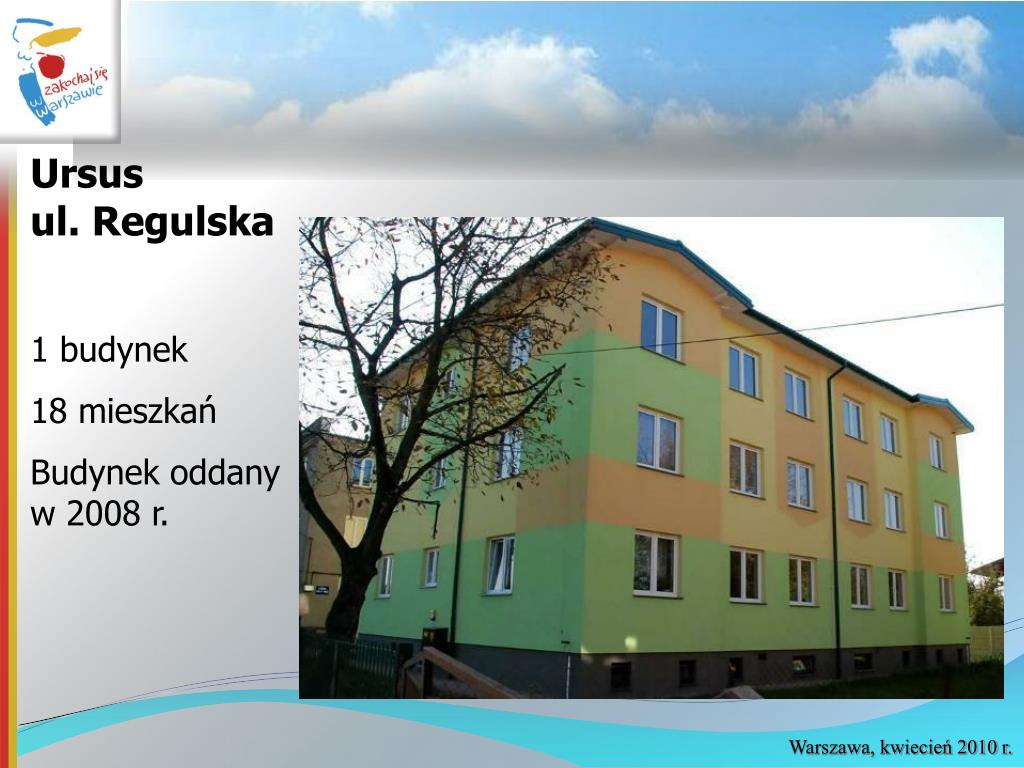 zakochaj się w Warszawie

Ursus
ul. Regulska

1 budynek

18 mieszkań

Budynek oddany w 2008 r.

Warszawa, kwiecień 2010 r.